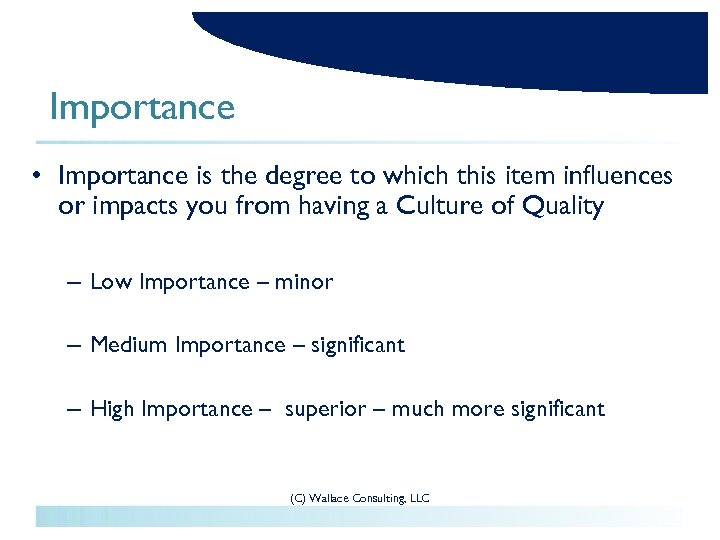 Importance

• Importance is the degree to which this item influences or impacts you from having a Culture of Quality

– Low Importance – minor

– Medium Importance – significant

– High Importance – superior – much more significant

(C) Wallace Consulting, LLC